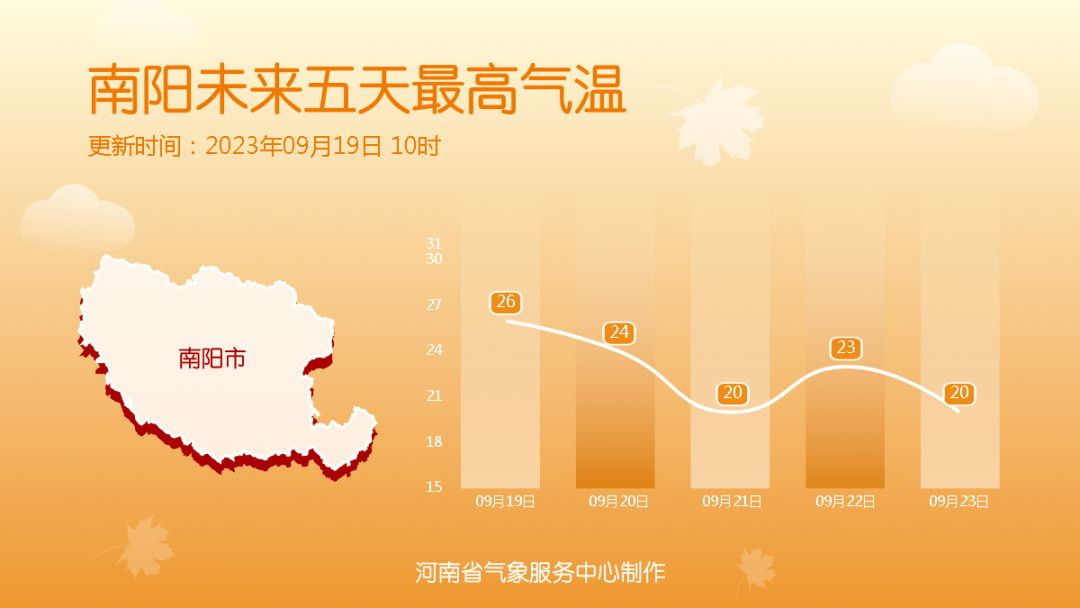 南阳未来五天最高气温

更新时间：2023年09月19日 10时

南阳市

31
30
27
24
21
18
15

26
24
20
23
20

09月19日
09月20日
09月21日
09月22日
09月23日

河南省气象服务中心制作